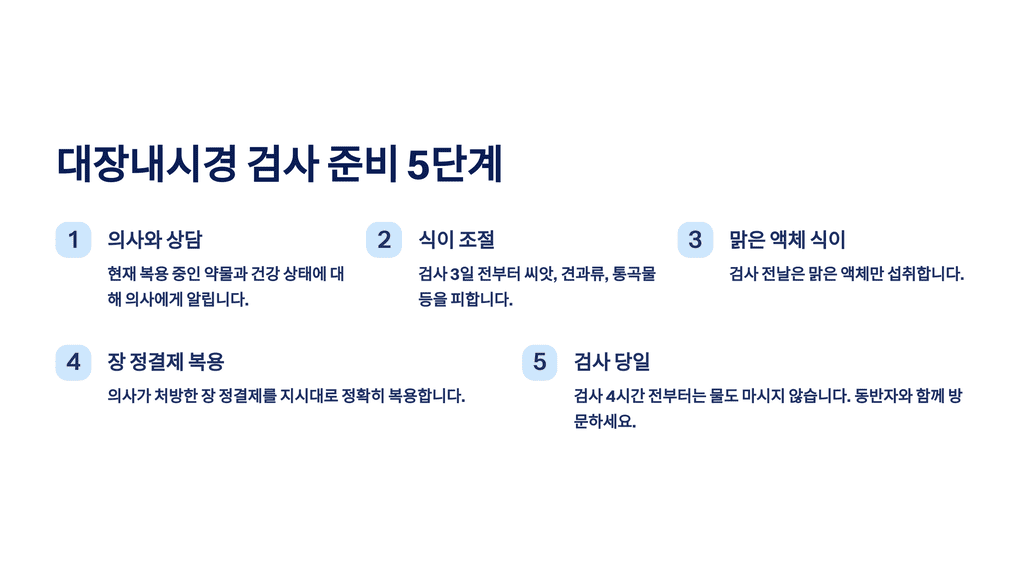 대장내시경 검사 준비 5단계

1

의사와 상담

현재 복용 중인 약물과 건강 상태에 대해 의사에게 알립니다.

2

식이 조절

검사 3일 전부터 씨앗, 견과류, 통곡물 등을 피합니다.

3

맑은 액체 식이

검사 전날은 맑은 액체만 섭취합니다.

4

장 정결제 복용

의사가 처방한 장 정결제를 지시대로 정확히 복용합니다.

5

검사 당일

검사 4시간 전부터는 물도 마시지 않습니다. 동반자와 함께 방문하세요.